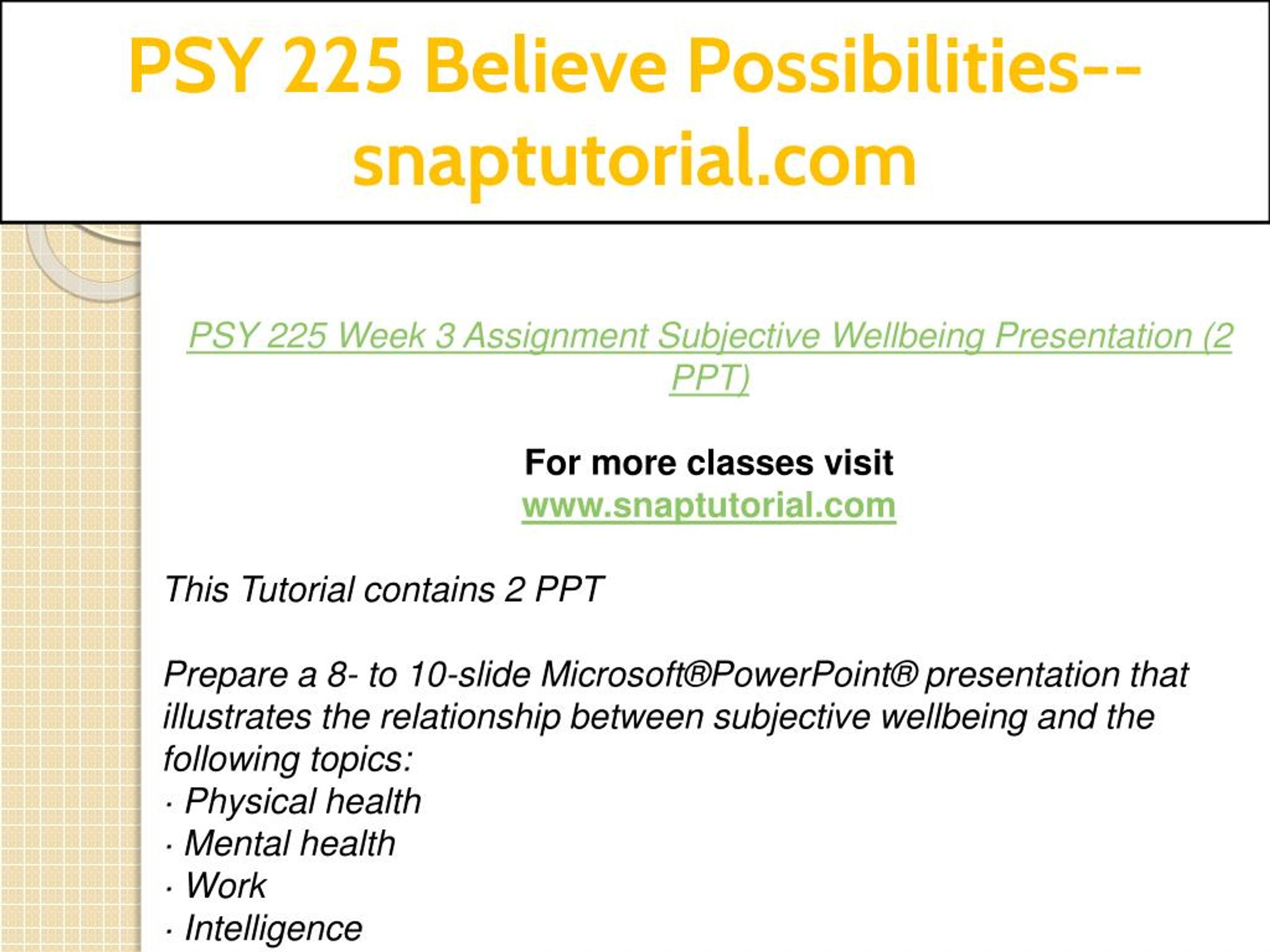 PSY 225 Believe Possibilities--snaptutorial.com

PSY 225 Week 3 Assignment Subjective Wellbeing Presentation (2 PPT)

For more classes visit
www.snaptutorial.com

This Tutorial contains 2 PPT

Prepare a 8- to 10-slide Microsoft®PowerPoint® presentation that illustrates the relationship between subjective wellbeing and the following topics:
· Physical health
· Mental health
· Work
· Intelligence